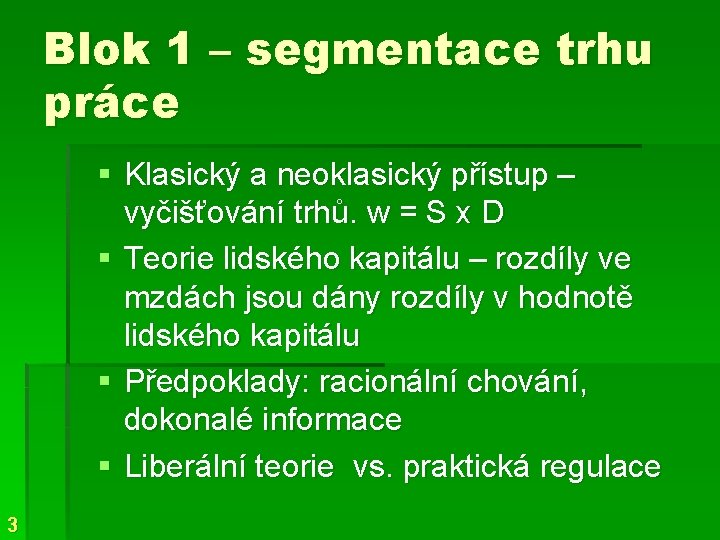 Blok 1 – segmentace trhu práce

▪ Klasický a neoklasický přístup – vyčišťování trhů. w = S x D

▪ Teorie lidského kapitálu – rozdíly ve mzdách jsou dány rozdíly v hodnotě lidského kapitálu

▪ Předpoklady: racionální chování, dokonalé informace

▪ Liberální teorie vs. praktická regulace

3